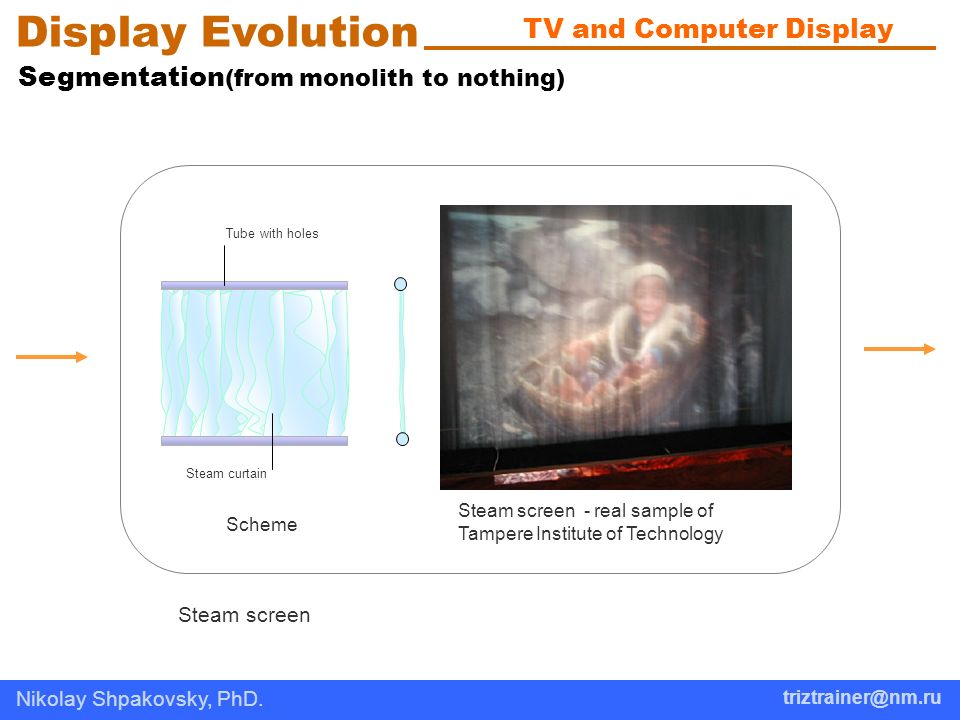 Display Evolution TV and Computer Display

Segmentation(from monolith to nothing)

Tube with holes

Steam curtain

Scheme

Steam screen - real sample of Tampere Institute of Technology

Steam screen

Nikolay Shpakovsky, PhD.

triztrainer@nm.ru